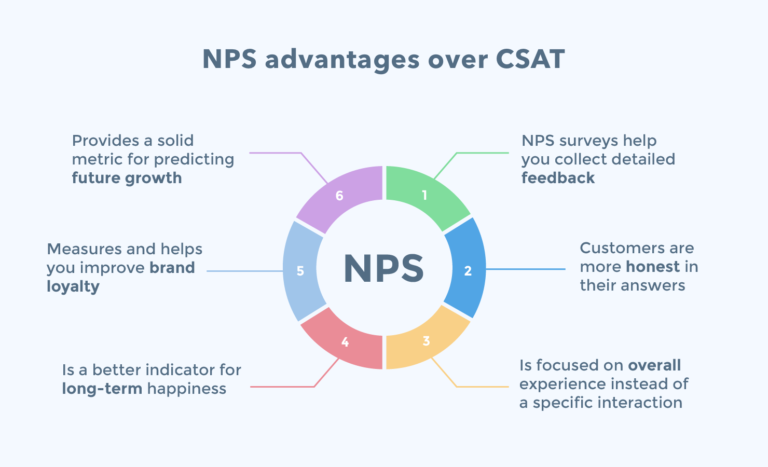 NPS advantages over CSAT

NPS

1
NPS surveys help you collect detailed feedback

2
Customers are more honest in their answers

3
Is focused on overall experience instead of a specific interaction

4
Is a better indicator for long-term happiness

5
Measures and helps you improve brand loyalty

6
Provides a solid metric for predicting future growth